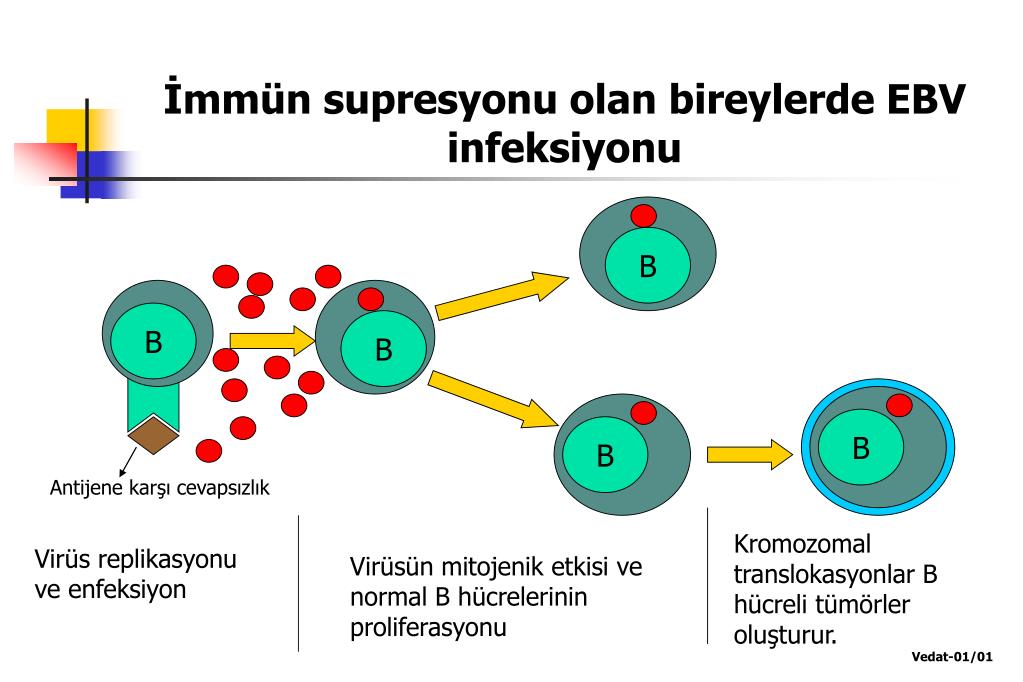 İmmün supresyonu olan bireylerde EBV infeksiyonu

B

B

B

B

B

Antijene karşı cevapsızlık

Virüs replikasyonu ve enfeksiyon

Virüsün mitojenik etkisi ve normal B hücrelerinin proliferasyonu

Kromozomal translokasyonlar B hücreli tümörler oluşturur.

Vedat-01/01